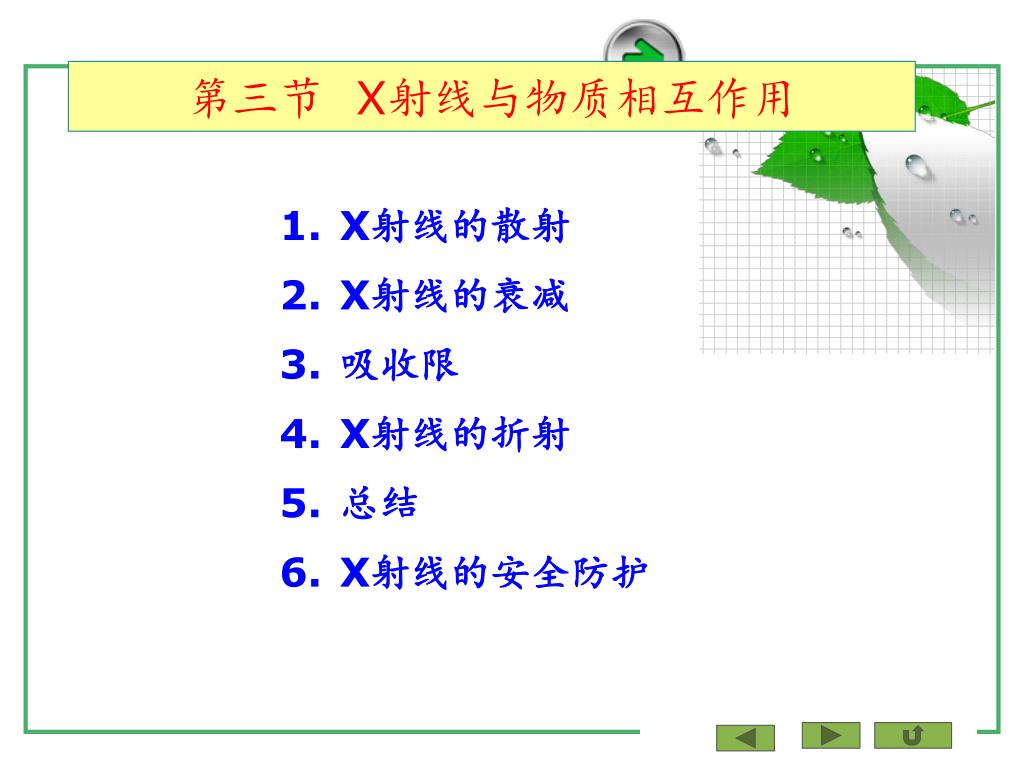 第三节 X射线与物质相互作用

1. X射线的散射
2. X射线的衰减
3. 吸收限
4. X射线的折射
5. 总结
6. X射线的安全防护